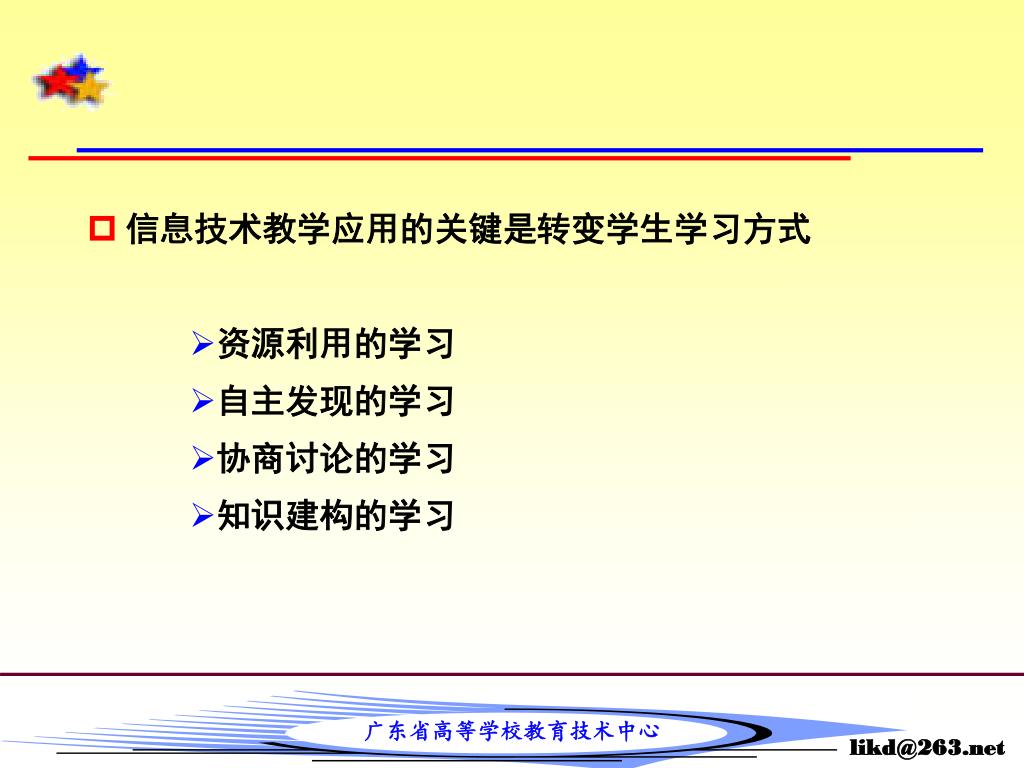 信息技术教学应用的关键是转变学生学习方式

资源利用的学习
自主发现的学习
协商讨论的学习
知识建构的学习

广东省高等学校教育技术中心

likd@263.net